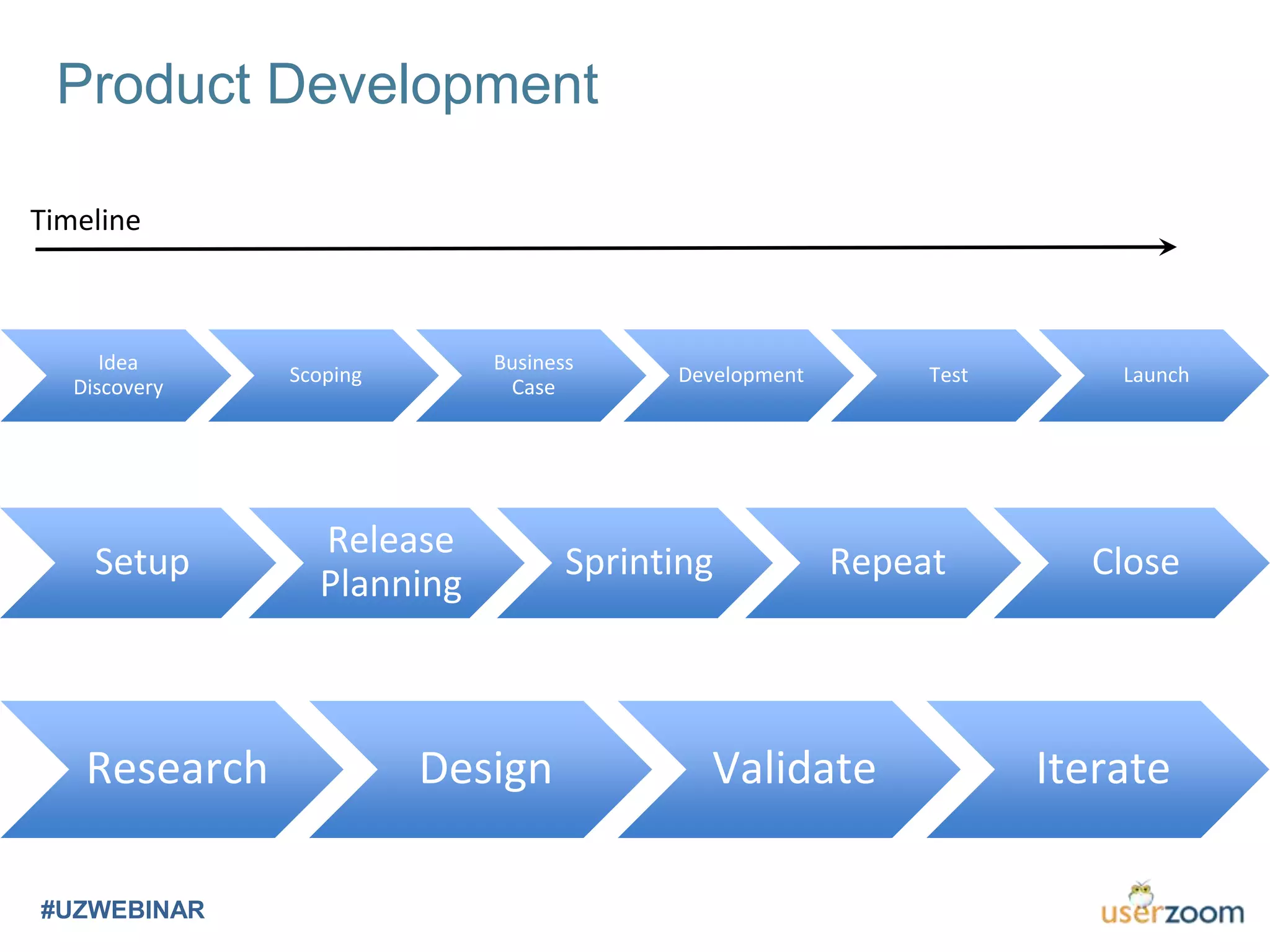 Product Development

Timeline

Idea Discovery

Scoping

Business Case

Development

Test

Launch

Setup

Release Planning

Sprinting

Repeat

Close

Research

Design

Validate

Iterate

#UZWEBINAR

userzoom